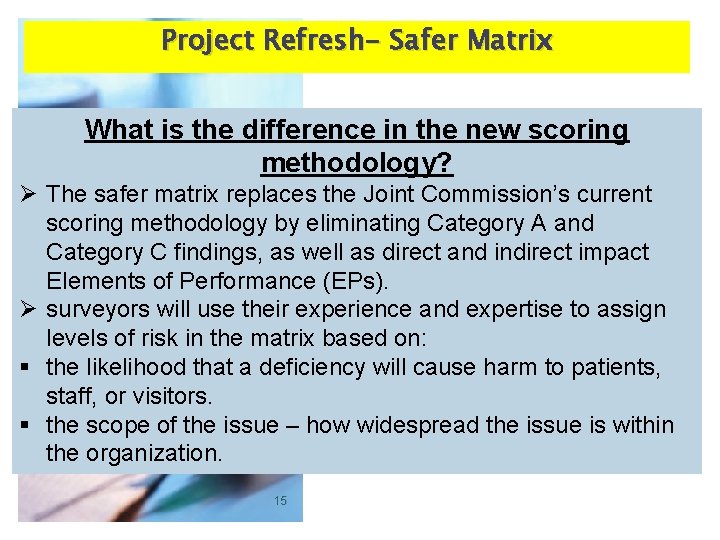 Project Refresh– Safer Matrix

What is the difference in the new scoring methodology?

➢ The safer matrix replaces the Joint Commission's current scoring methodology by eliminating Category A and Category C findings, as well as direct and indirect impact Elements of Performance (EPs).
➢ surveyors will use their experience and expertise to assign levels of risk in the matrix based on:
▪ the likelihood that a deficiency will cause harm to patients, staff, or visitors.
▪ the scope of the issue – how widespread the issue is within the organization.

15